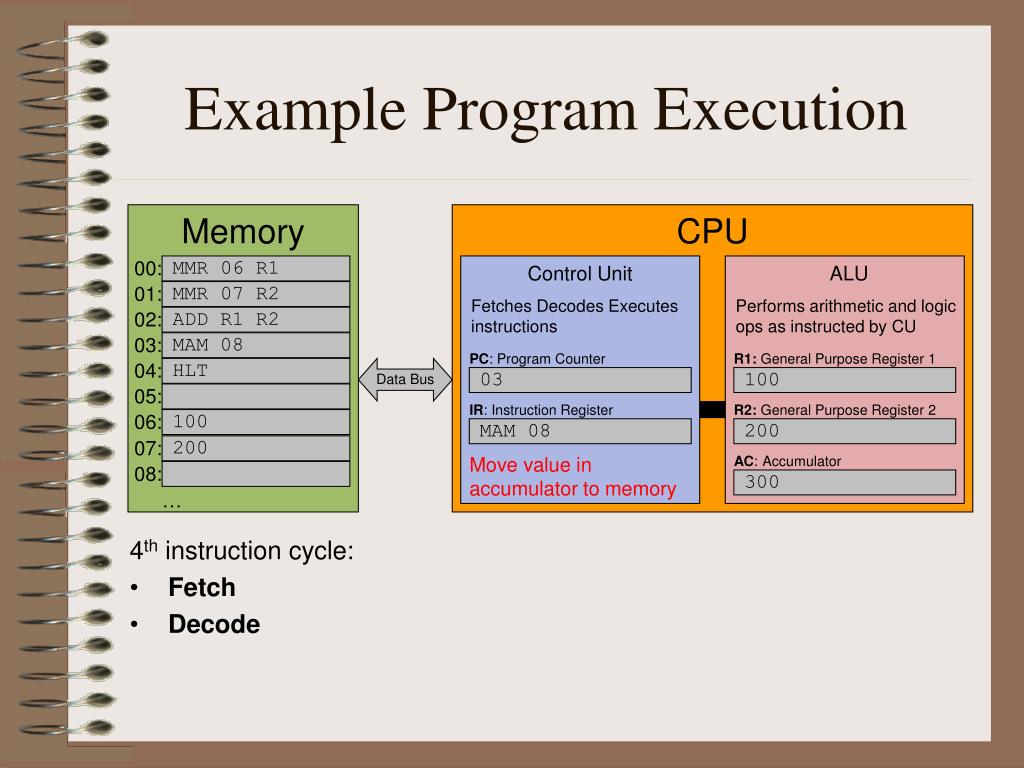 Example Program Execution

Memory

00: MMR 06 R1
01: MMR 07 R2
02: ADD R1 R2
03: MAM 08
04: HLT
05:
06: 100
07: 200
08:
...

Data Bus

CPU

Control Unit

Fetches Decodes Executes instructions

PC: Program Counter
03

IR: Instruction Register
MAM 08

Move value in accumulator to memory

ALU

Performs arithmetic and logic ops as instructed by CU

R1: General Purpose Register 1
100

R2: General Purpose Register 2
200

AC: Accumulator
300

4$^{th}$ instruction cycle:
• Fetch
• Decode